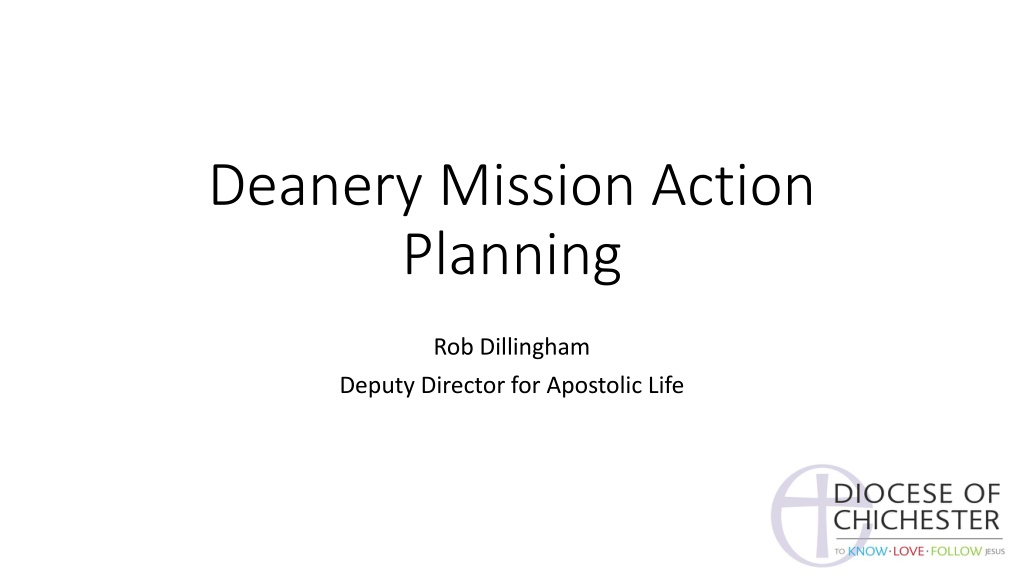 Deanery Mission Action Planning

Rob Dillingham
Deputy Director for Apostolic Life

DIOCESE OF CHICHESTER
TO KNOW·LOVE·FOLLOW JESUS